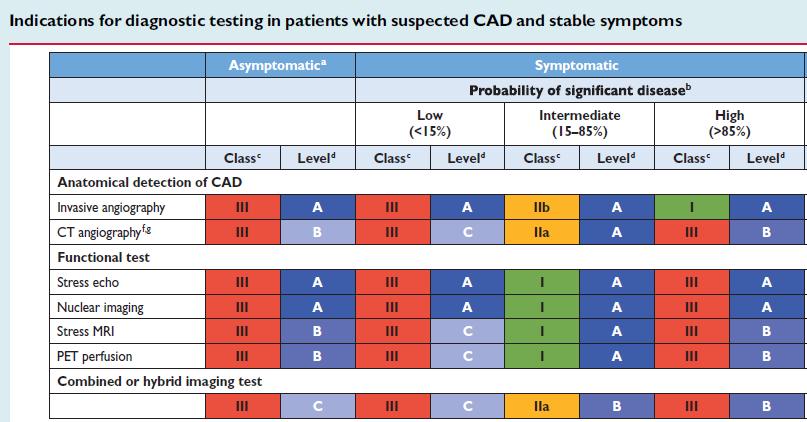 Indications for diagnostic testing in patients with suspected CAD and stable symptoms

| | Asymptomatic$^a$ | | Symptomatic | | | | | |
|---|---|---|---|---|---|---|---|---|
| | | | Probability of significant disease$^b$ | | | | | |
| | | | Low (<15%) | | Intermediate (15–85%) | | High (>85%) | |
| | Class$^c$ | Level$^d$ | Class$^c$ | Level$^d$ | Class$^c$ | Level$^d$ | Class$^c$ | Level$^d$ |
| **Anatomical detection of CAD** | | | | | | | | |
| Invasive angiography | III | A | III | A | IIb | A | I | A |
| CT angiography$^{f,g}$ | III | B | III | C | IIa | A | III | B |
| **Functional test** | | | | | | | | |
| Stress echo | III | A | III | A | I | A | III | A |
| Nuclear imaging | III | A | III | A | I | A | III | A |
| Stress MRI | III | B | III | C | I | A | III | B |
| PET perfusion | III | B | III | C | I | A | III | B |
| **Combined or hybrid imaging test** | | | | | | | | |
| | III | C | III | C | IIa | B | III | B |